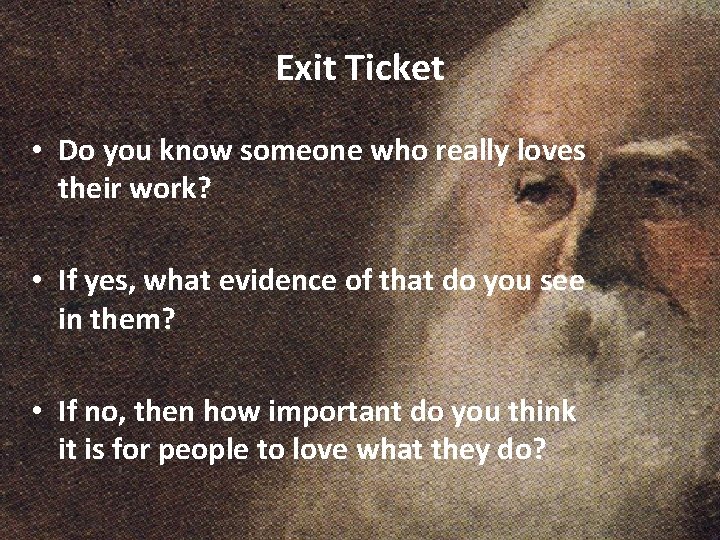 Exit Ticket

• Do you know someone who really loves their work?

• If yes, what evidence of that do you see in them?

• If no, then how important do you think it is for people to love what they do?